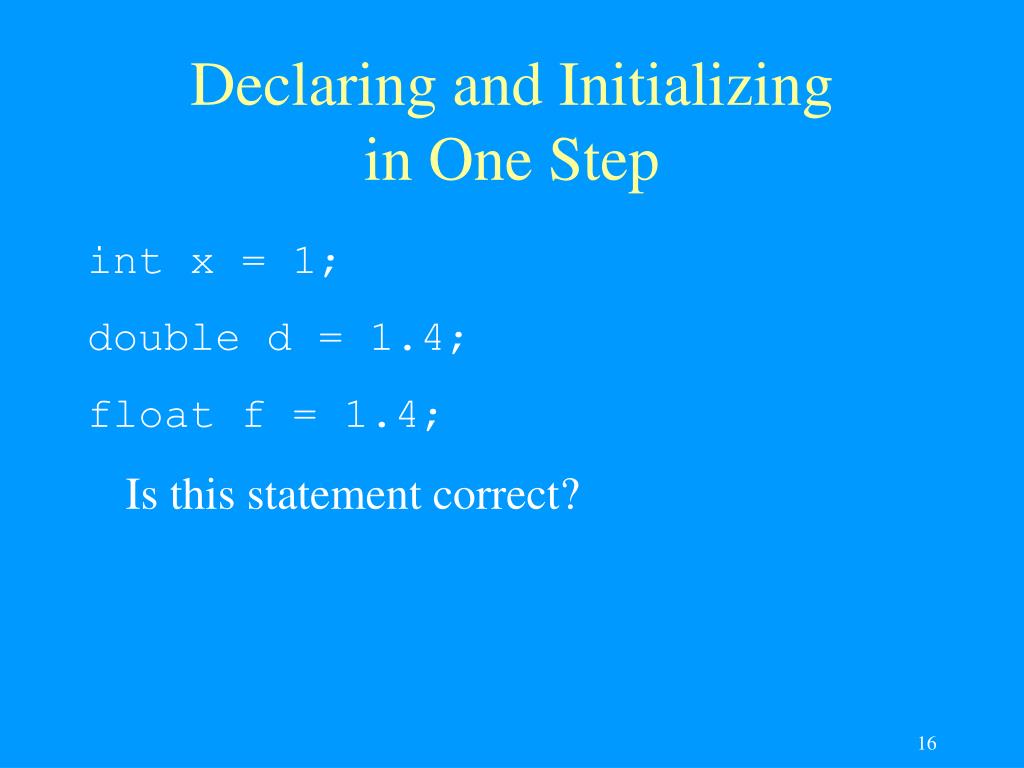 Declaring and Initializing in One Step

int x = 1;

double d = 1.4;

float f = 1.4;

Is this statement correct?

16